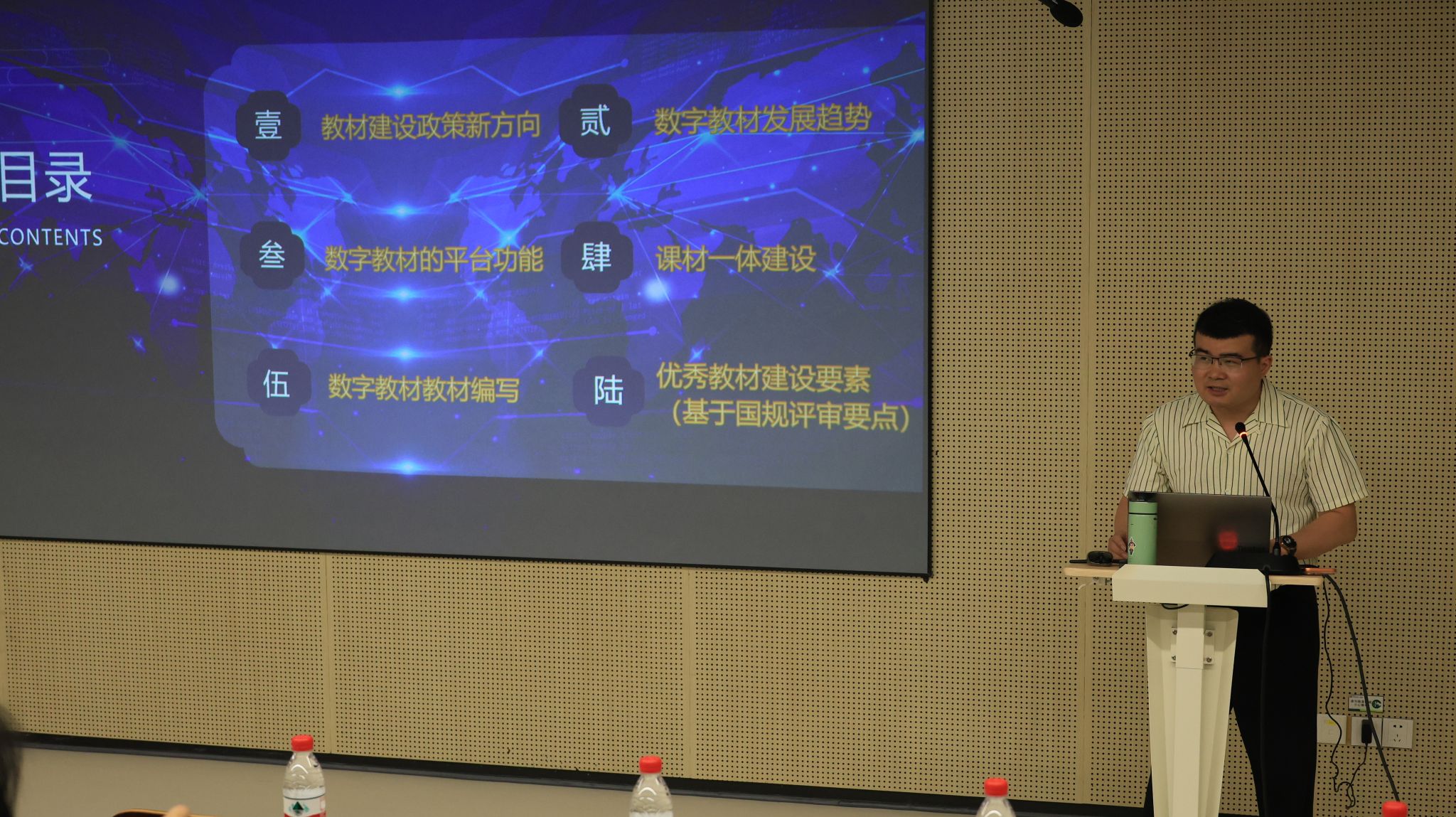 目录
CONTENTS

壹 教材建设政策新方向
贰 数字教材发展趋势
叁 数字教材的平台功能
肆 课材一体建设
伍 数字教材教材编写
陆 优秀教材建设要素（基于国规评审要点）